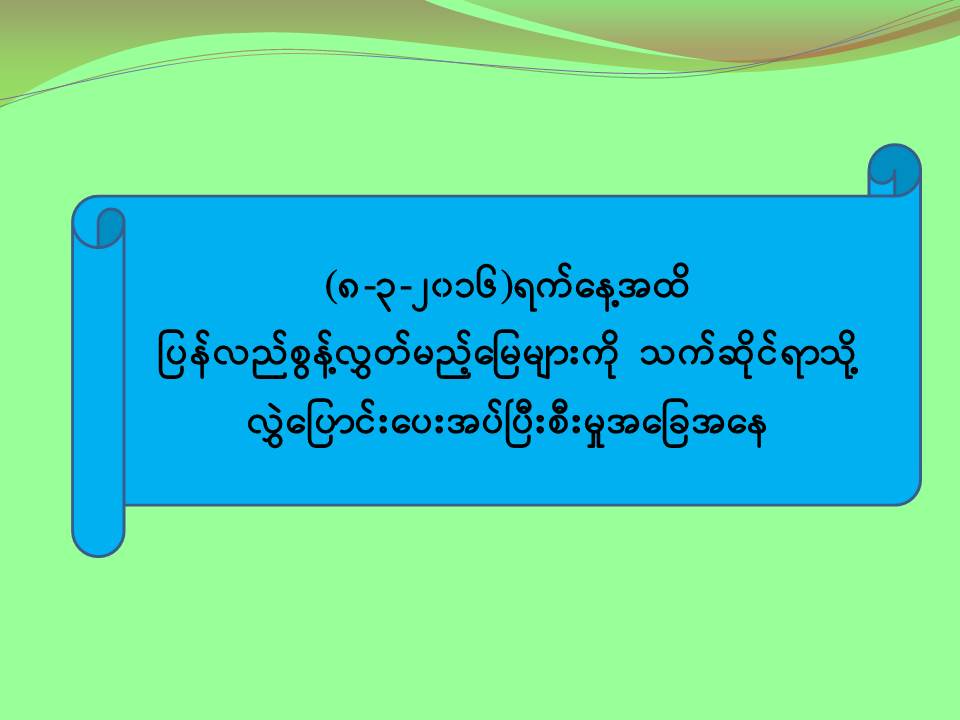 (၈-၃-၂၀၁၆)ရက်နေ့အထိ
ပြန်လည်စွန့်လွှတ်မည့်မြေများကို သက်ဆိုင်ရာသို့
လွှဲပြောင်းပေးအပ်ပြီးစီးမှုအခြေအနေ